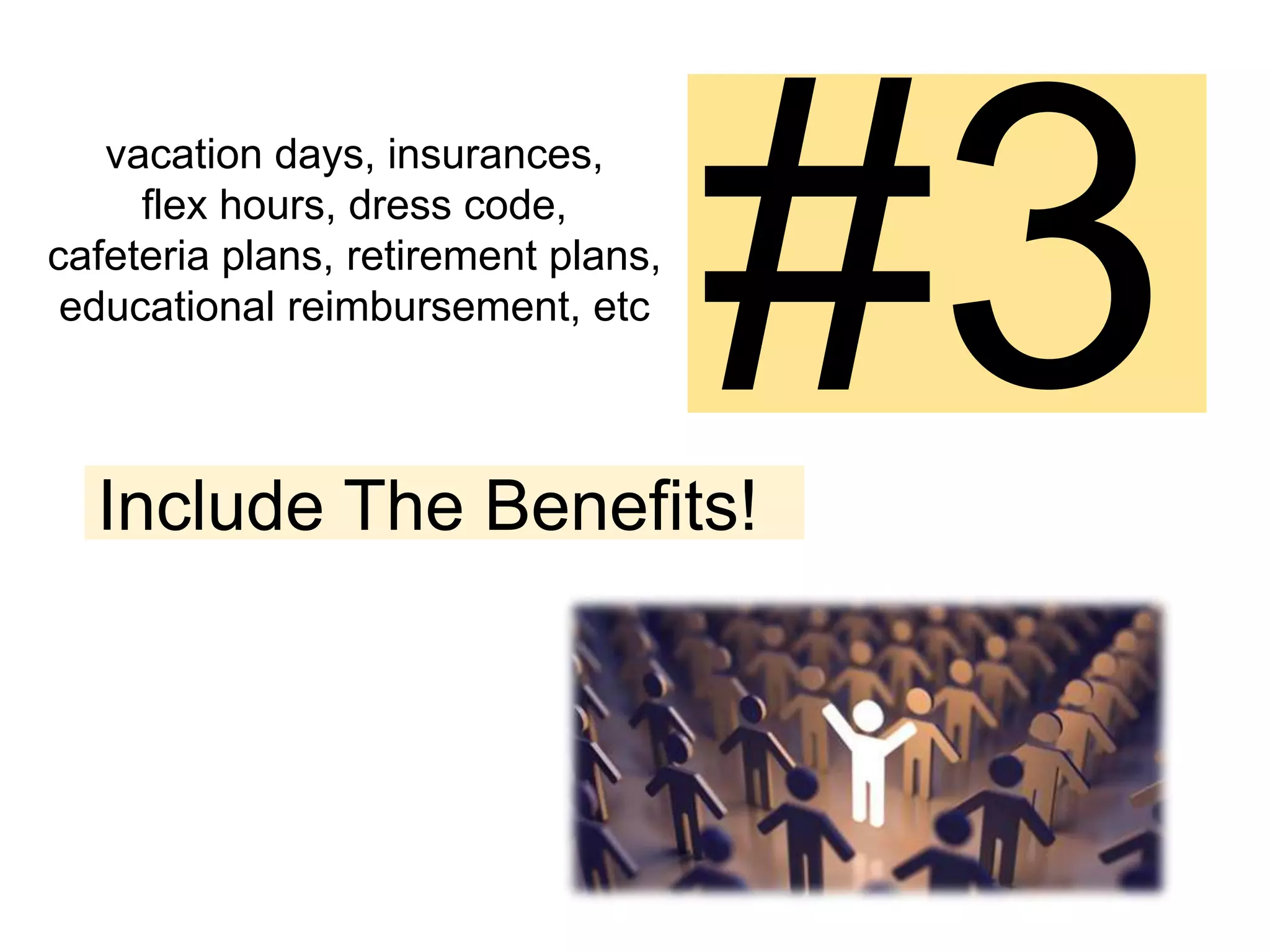 vacation days, insurances, flex hours, dress code, cafeteria plans, retirement plans, educational reimbursement, etc

#3

Include The Benefits!